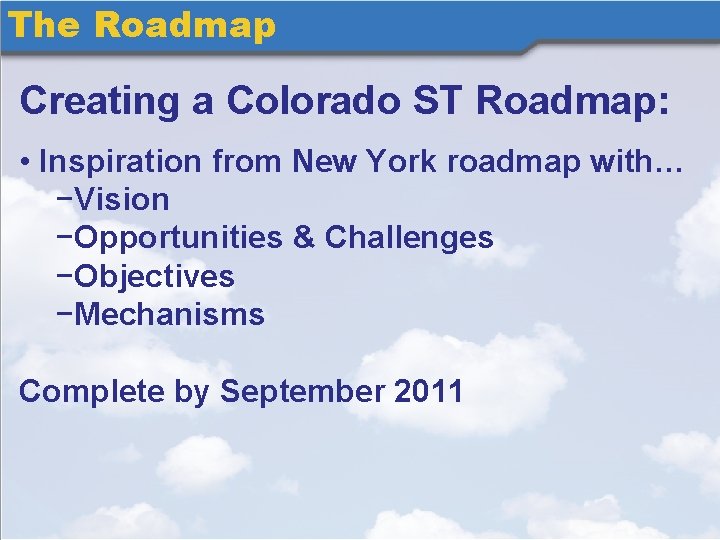 The Roadmap

Creating a Colorado ST Roadmap:

• Inspiration from New York roadmap with…
–Vision
–Opportunities & Challenges
–Objectives
–Mechanisms

Complete by September 2011